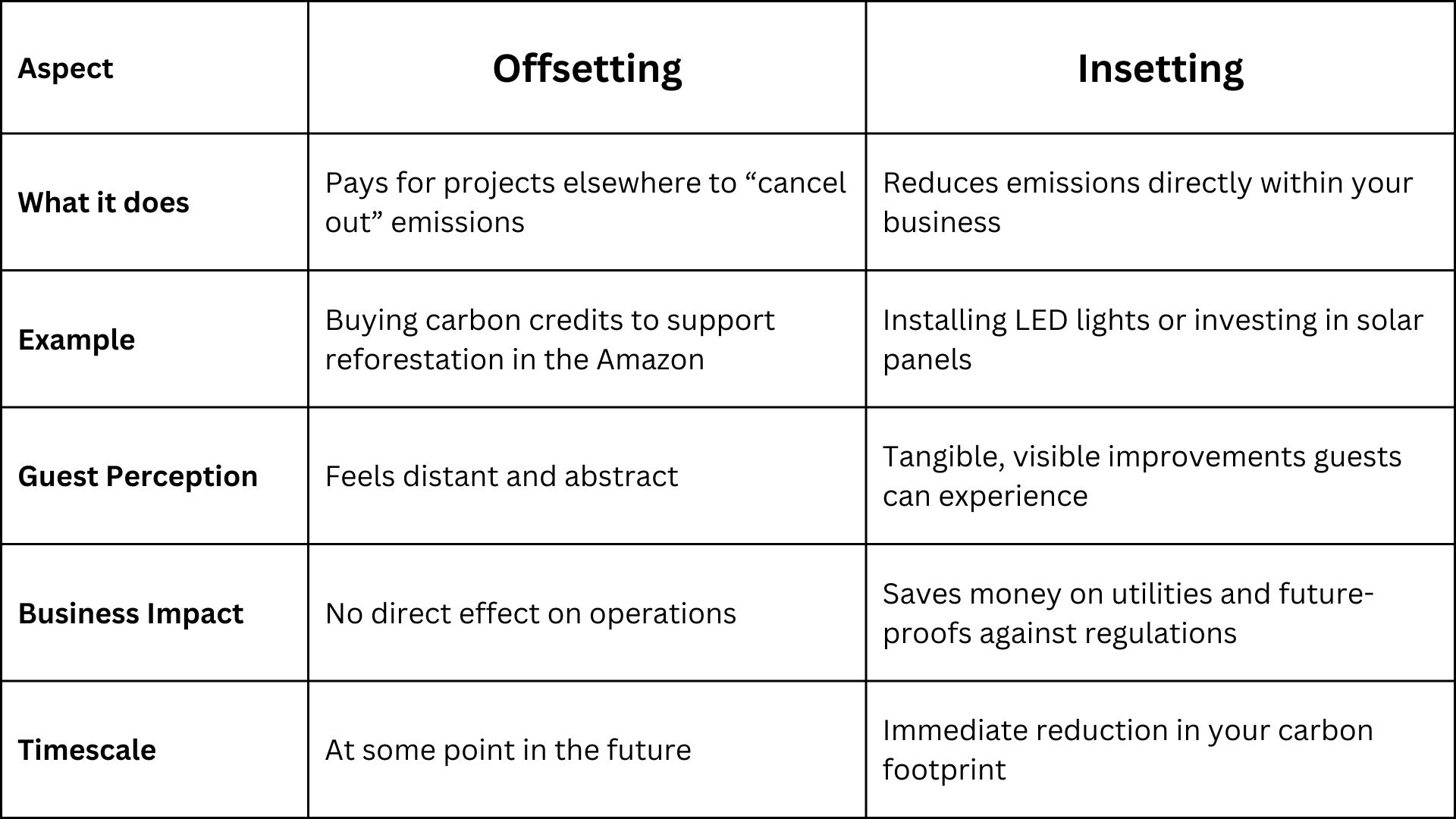 | Aspect | Offsetting | Insetting |
|---|---|---|
| What it does | Pays for projects elsewhere to “cancel out” emissions | Reduces emissions directly within your business |
| Example | Buying carbon credits to support reforestation in the Amazon | Installing LED lights or investing in solar panels |
| Guest Perception | Feels distant and abstract | Tangible, visible improvements guests can experience |
| Business Impact | No direct effect on operations | Saves money on utilities and future-proofs against regulations |
| Timescale | At some point in the future | Immediate reduction in your carbon footprint |